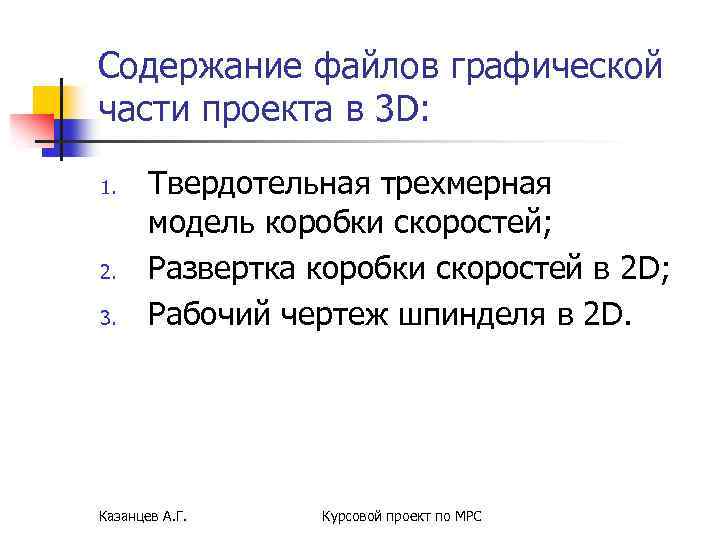 Содержание файлов графической части проекта в 3D:

1. Твердотельная трехмерная модель коробки скоростей;
2. Развертка коробки скоростей в 2D;
3. Рабочий чертеж шпинделя в 2D.

Казанцев А.Г.

Курсовой проект по МРС